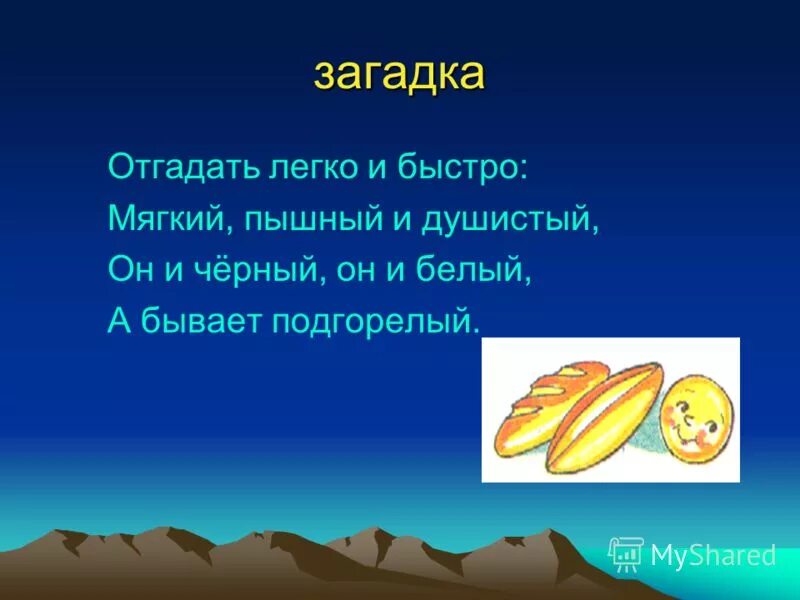 загадка

Отгадать легко и быстро:
Мягкий, пышный и душистый,
Он и чёрный, он и белый,
А бывает подгорелый.

MyShared